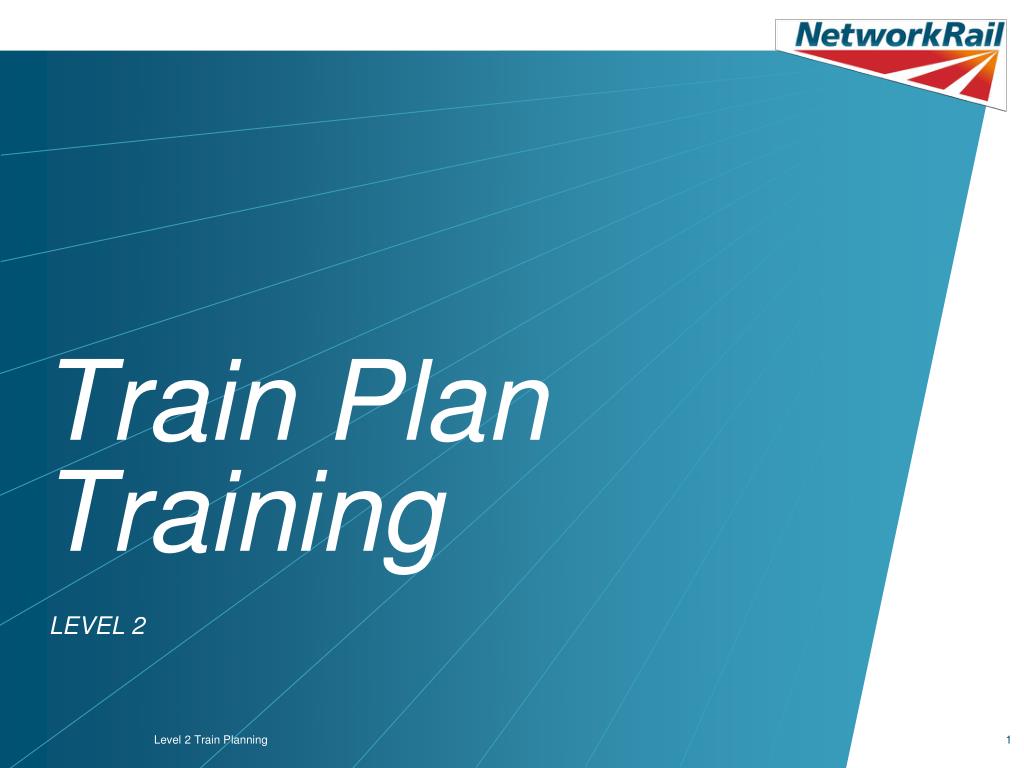 NetworkRail

Train Plan Training

LEVEL 2

Level 2 Train Planning

1